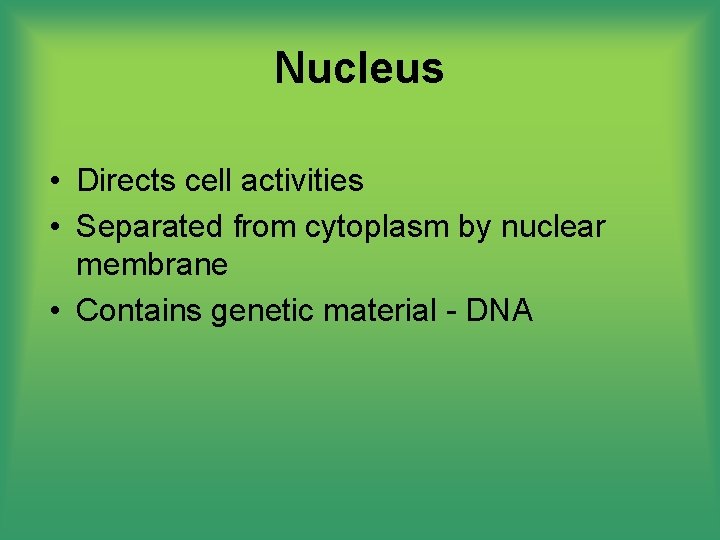 Nucleus

• Directs cell activities
• Separated from cytoplasm by nuclear membrane
• Contains genetic material - DNA